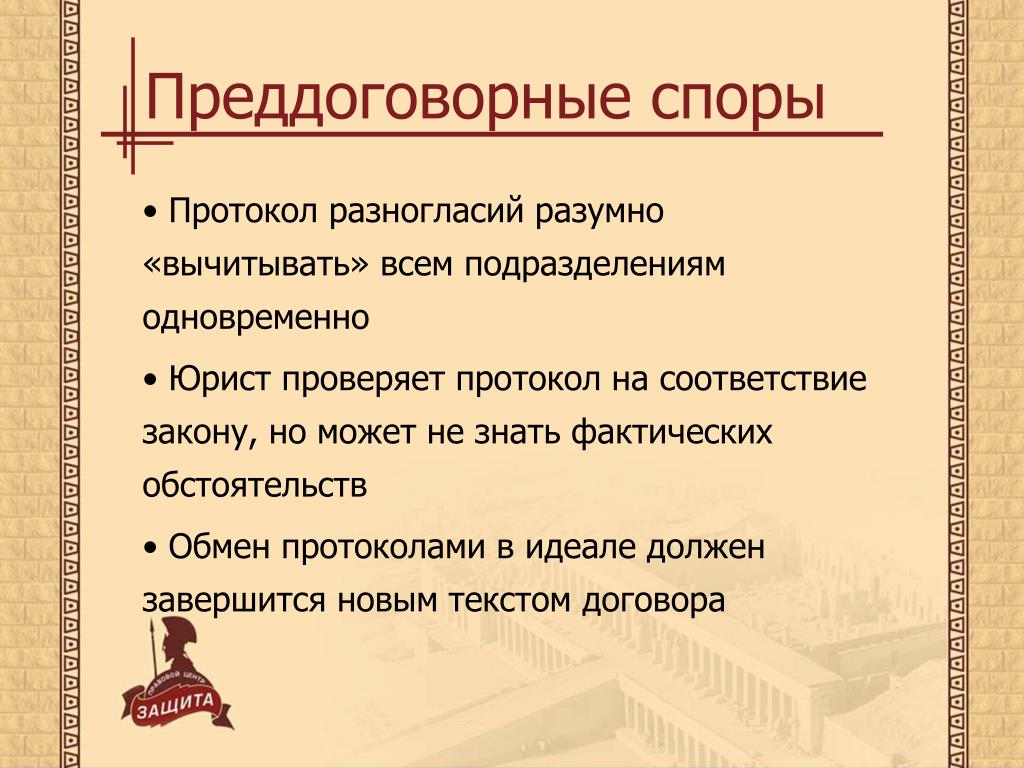 Преддоговорные споры

• Протокол разногласий разумно «вычитывать» всем подразделениям одновременно

• Юрист проверяет протокол на соответствие закону, но может не знать фактических обстоятельств

• Обмен протоколами в идеале должен завершится новым текстом договора

ПРАВОВОЙ ЦЕНТР
ЗАЩИТА